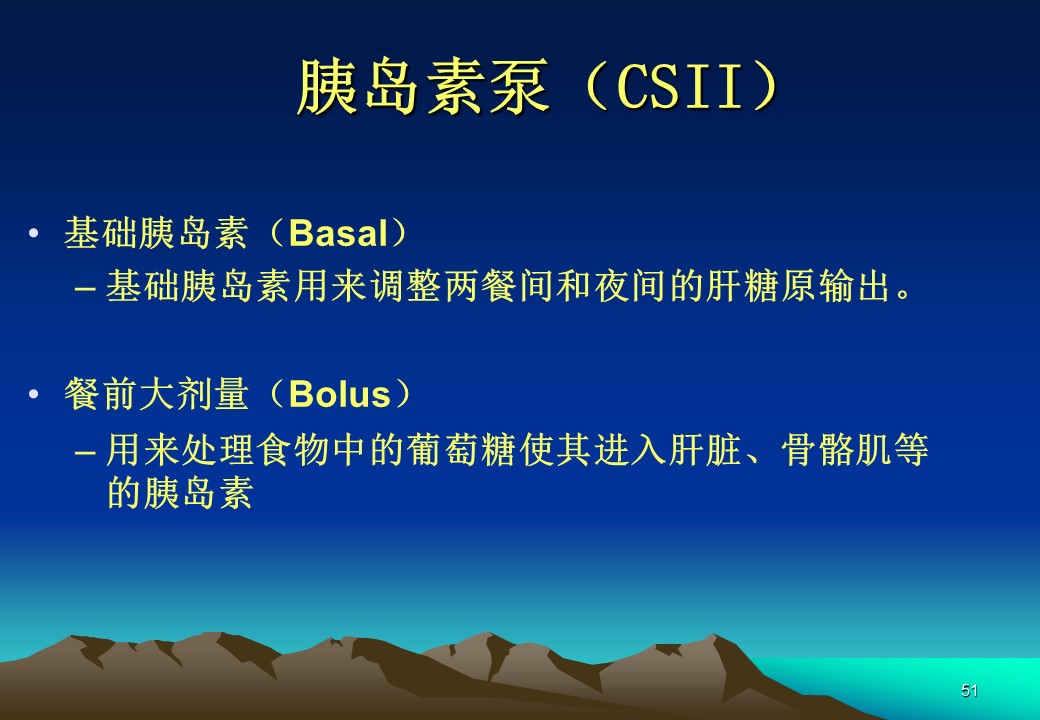 胰岛素泵（CSII）

• 基础胰岛素（Basal）
– 基础胰岛素用来调整两餐间和夜间的肝糖原输出。

• 餐前大剂量（Bolus）
– 用来处理食物中的葡萄糖使其进入肝脏、骨骼肌等的胰岛素

51